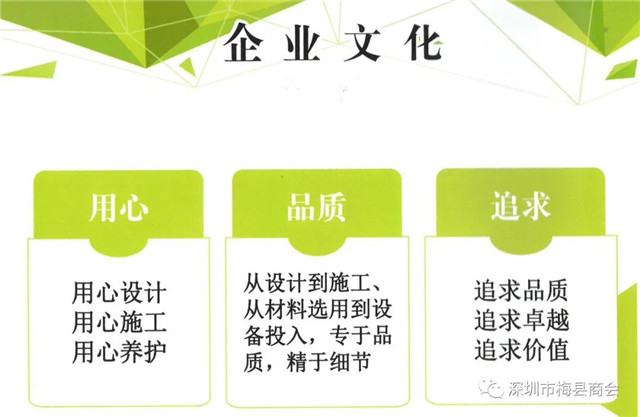 企业文化

用心

用心设计
用心施工
用心养护

品质

从设计到施工、从材料选用到设备投入，专于品质，精于细节

追求

追求品质
追求卓越
追求价值

深圳市梅县商会